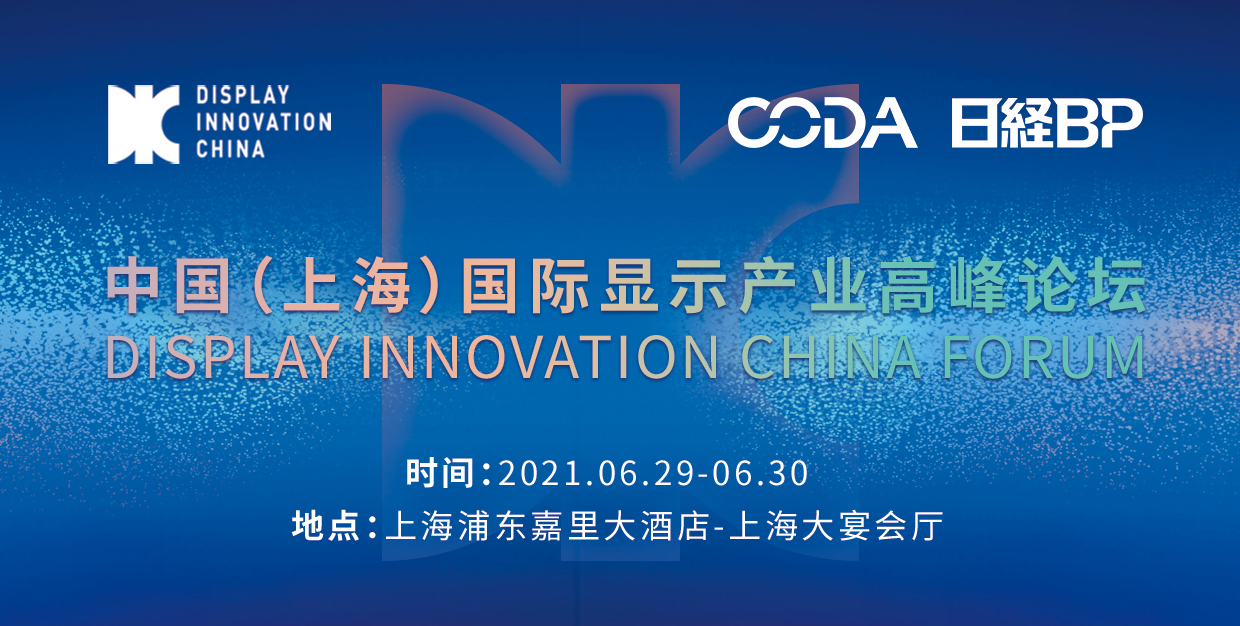 DISPLAY INNOVATION CHINA

CODA 日経BP

中国（上海）国际显示产业高峰论坛
DISPLAY INNOVATION CHINA FORUM

时间：2021.06.29-06.30
地点：上海浦东嘉里大酒店-上海大宴会厅